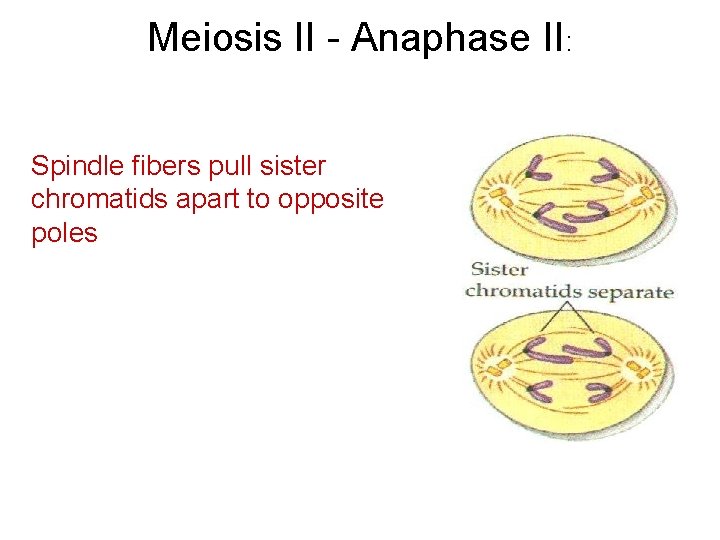 Meiosis II - Anaphase II:

Spindle fibers pull sister chromatids apart to opposite poles

Sister chromatids separate